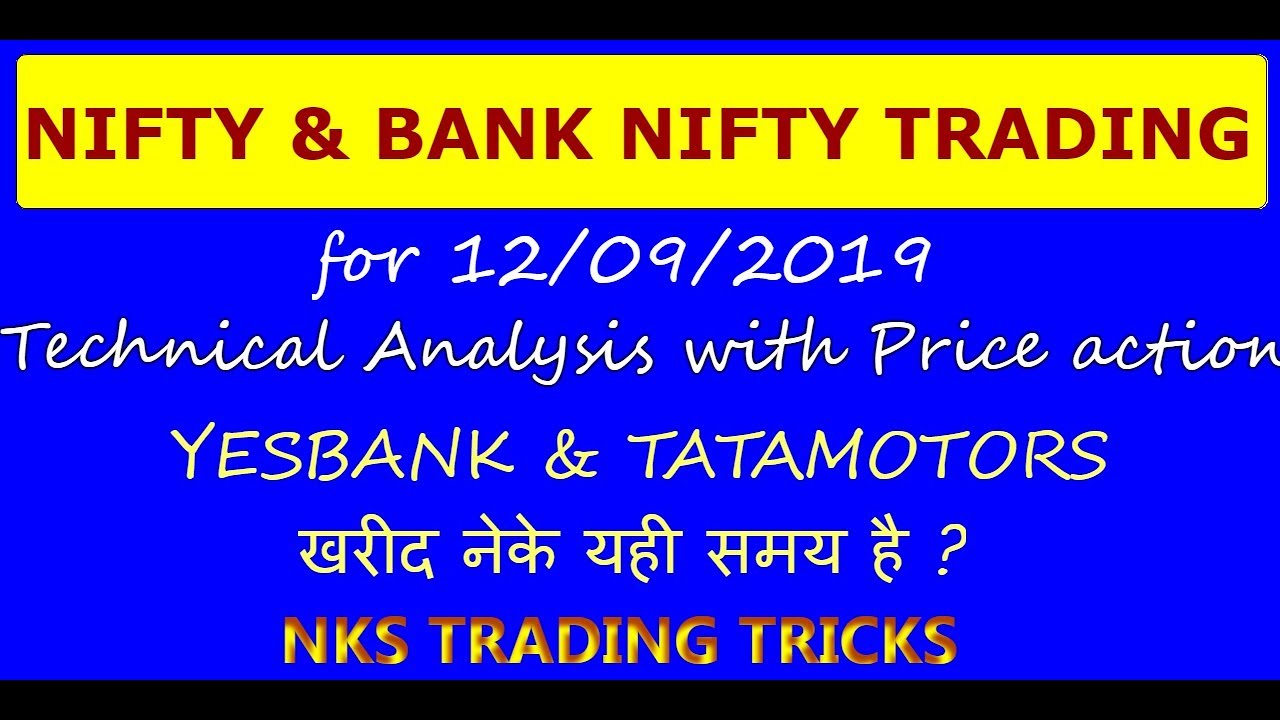 NIFTY & BANK NIFTY TRADING

for 12/09/2019
Technical Analysis with Price action

YESBANK & TATAMOTORS
खरीद नेके यही समय है ?

NKS TRADING TRICKS